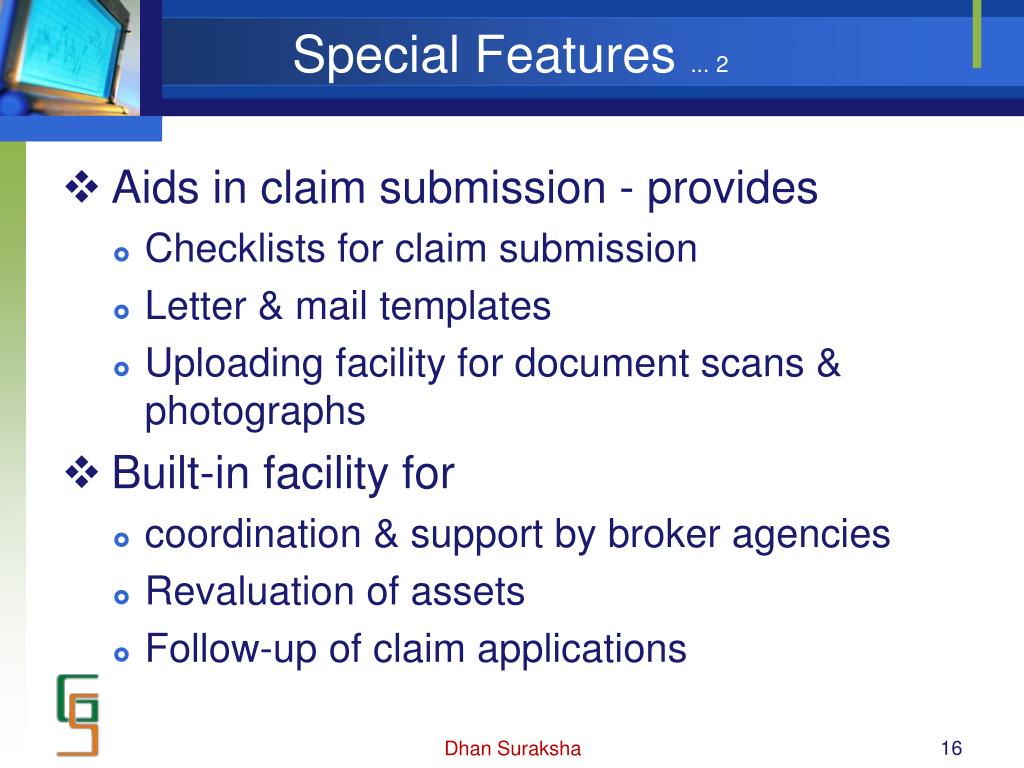 Special Features ... 2

❖ Aids in claim submission - provides
- Checklists for claim submission
- Letter & mail templates
- Uploading facility for document scans & photographs

❖ Built-in facility for
- coordination & support by broker agencies
- Revaluation of assets
- Follow-up of claim applications

Dhan Suraksha

16